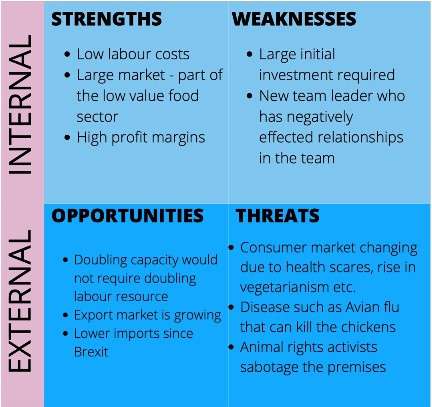 INTERNAL

STRENGTHS

- Low labour costs
- Large market - part of the low value food sector
- High profit margins

WEAKNESSES

- Large initial investment required
- New team leader who has negatively effected relationships in the team

EXTERNAL

OPPORTUNITIES

- Doubling capacity would not require doubling labour resource
- Export market is growing
- Lower imports since Brexit

THREATS

- Consumer market changing due to health scares, rise in vegetarianism etc.
- Disease such as Avian flu that can kill the chickens
- Animal rights activists sabotage the premises